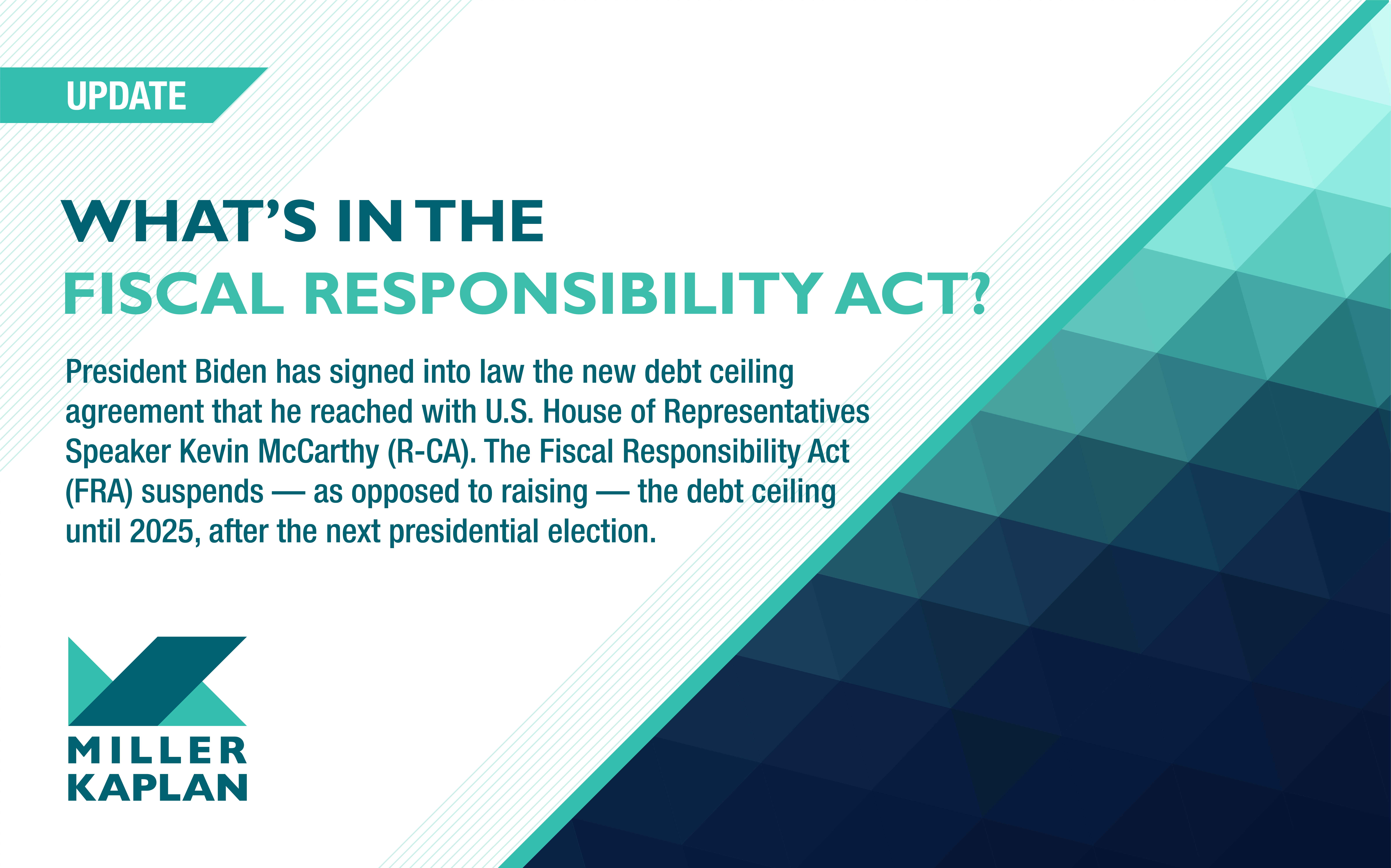 UPDATE

WHAT'S IN THE
FISCAL RESPONSIBILITY ACT?

President Biden has signed into law the new debt ceiling agreement that he reached with U.S. House of Representatives Speaker Kevin McCarthy (R-CA). The Fiscal Responsibility Act (FRA) suspends — as opposed to raising — the debt ceiling until 2025, after the next presidential election.

MILLER
KAPLAN